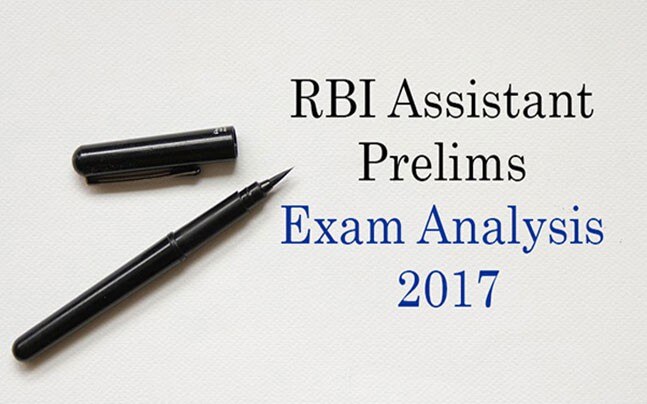 RBI Assistant
Prelims
Exam Analysis
2017